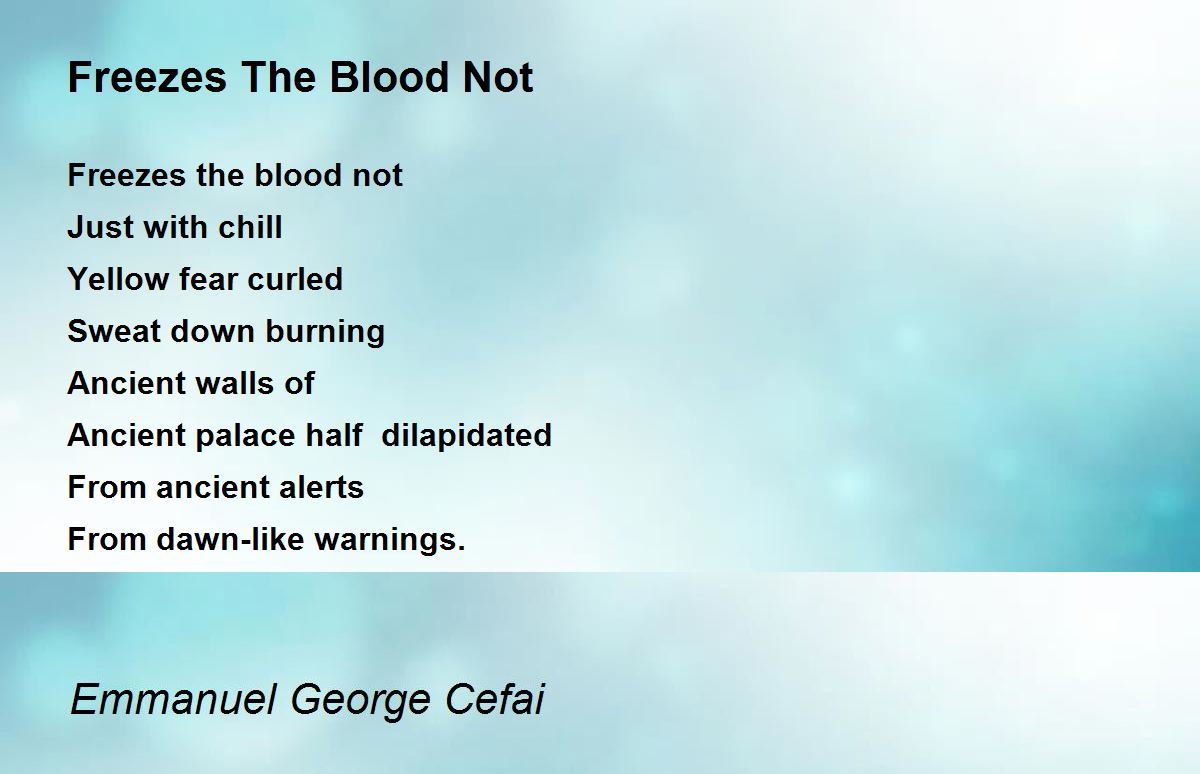 Freezes The Blood Not

Freezes the blood not
Just with chill
Yellow fear curled
Sweat down burning
Ancient walls of
Ancient palace half  dilapidated
From ancient alerts
From dawn-like warnings.

Emmanuel George Cefai